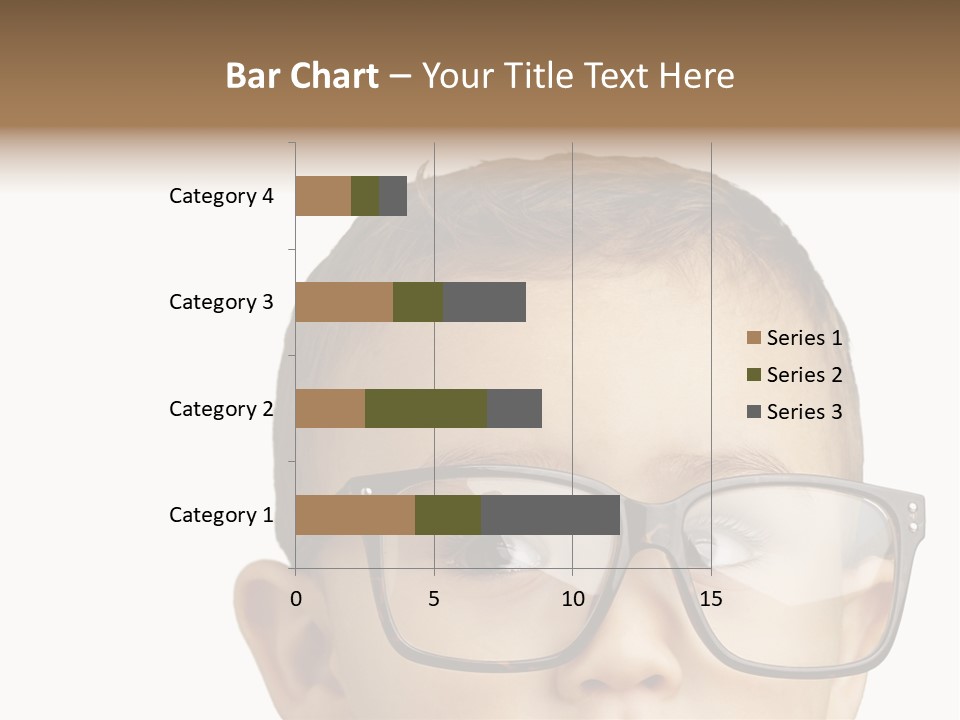 Bar Chart – Your Title Text Here

Category 4
Category 3
Category 2
Category 1

0 5 10 15

Series 1
Series 2
Series 3